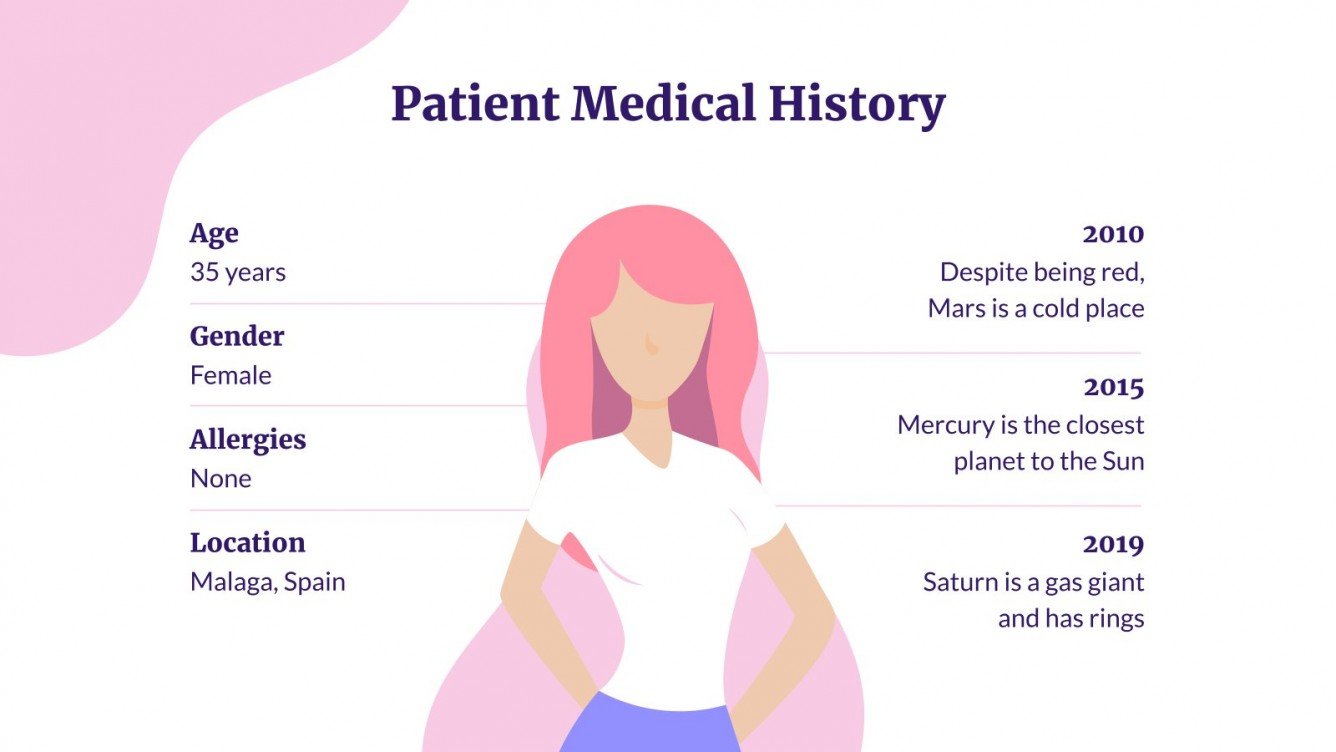 Patient Medical History

Age
35 years

Gender
Female

Allergies
None

Location
Malaga, Spain

2010
Despite being red, Mars is a cold place

2015
Mercury is the closest planet to the Sun

2019
Saturn is a gas giant and has rings